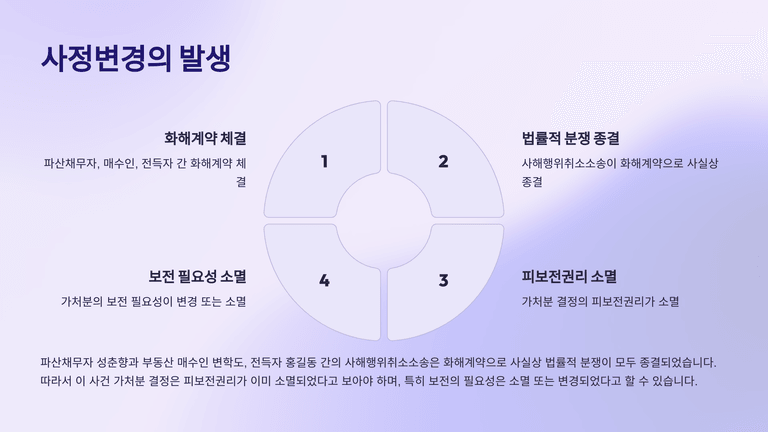 사정변경의 발생

화해계약 체결

파산채무자, 매수인, 전득자 간 화해계약 체결

1

2

법률적 분쟁 종결

사해행위취소소송이 화해계약으로 사실상 종결

보전 필요성 소멸

가처분의 보전 필요성이 변경 또는 소멸

4

3

피보전권리 소멸

가처분 결정의 피보전권리가 소멸

파산채무자 성춘향과 부동산 매수인 변학도, 전득자 홍길동 간의 사해행위취소소송은 화해계약으로 사실상 법률적 분쟁이 모두 종결되었습니다. 따라서 이 사건 가처분 결정은 피보전권리가 이미 소멸되었다고 보아야 하며, 특히 보전의 필요성은 소멸 또는 변경되었다고 할 수 있습니다.